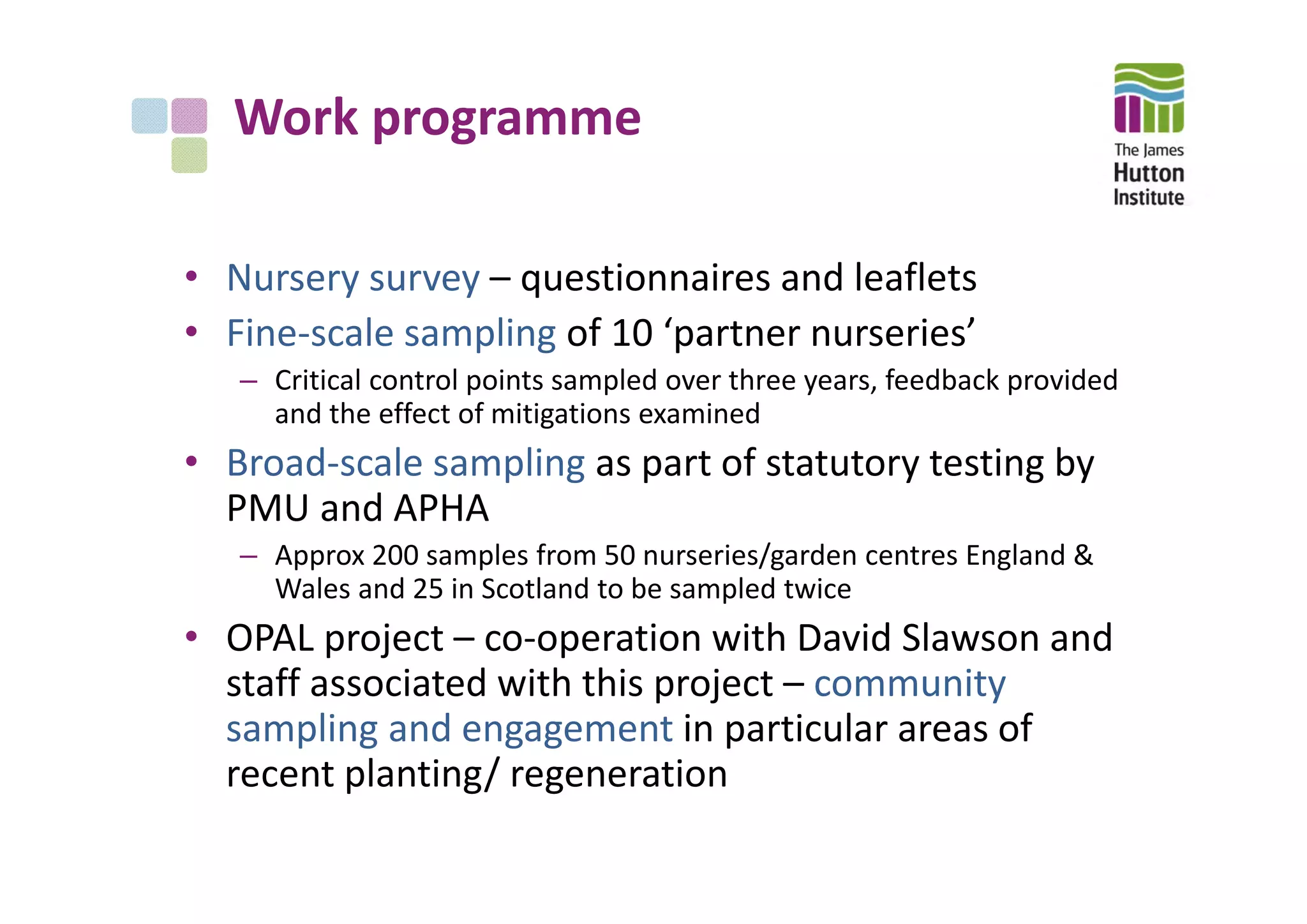 Work programme

The James Hutton Institute

• Nursery survey – questionnaires and leaflets
• Fine-scale sampling of 10 ‘partner nurseries’
– Critical control points sampled over three years, feedback provided and the effect of mitigations examined
• Broad-scale sampling as part of statutory testing by PMU and APHA
– Approx 200 samples from 50 nurseries/garden centres England & Wales and 25 in Scotland to be sampled twice
• OPAL project – co-operation with David Slawson and staff associated with this project – community sampling and engagement in particular areas of recent planting/ regeneration